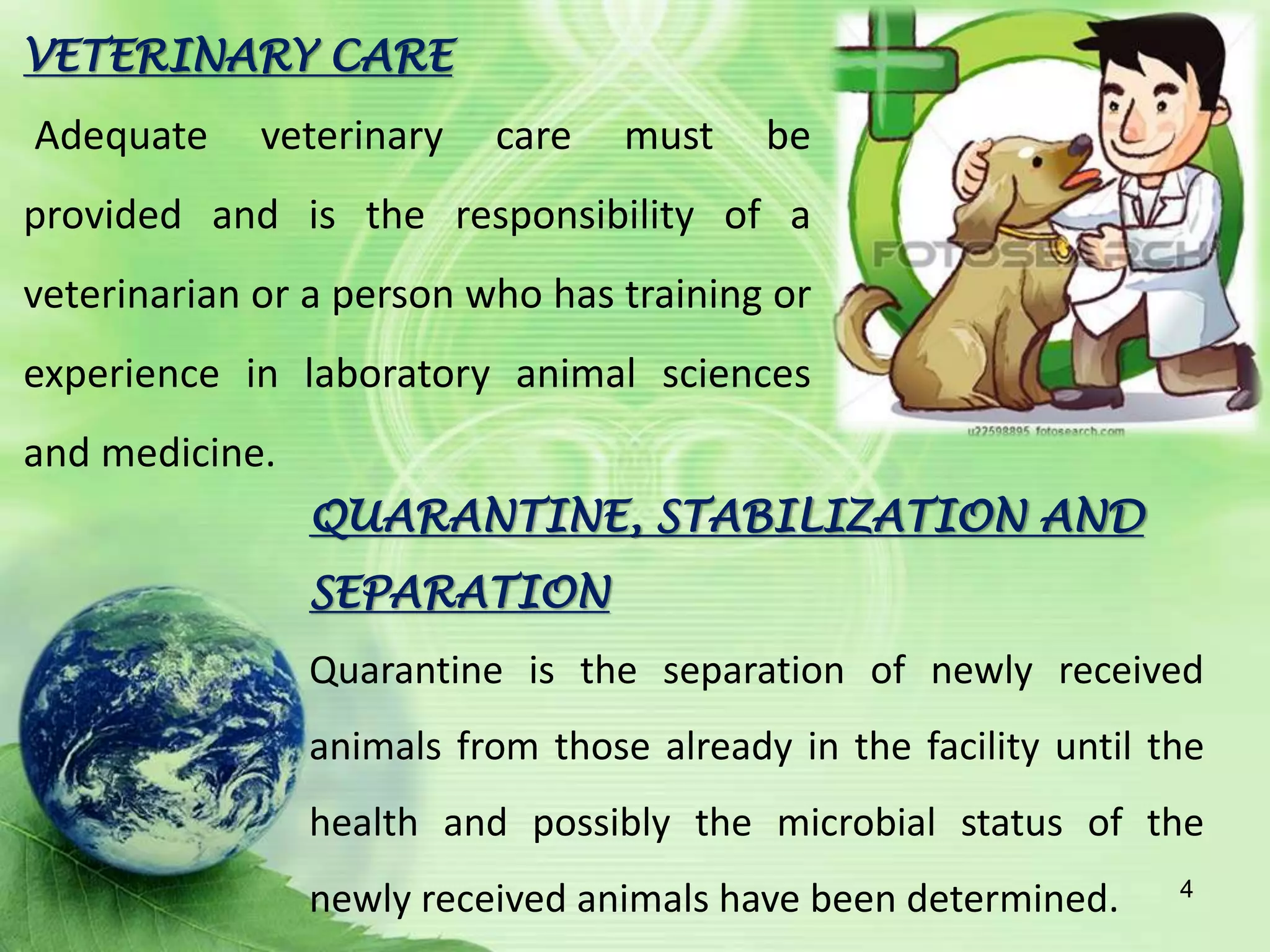 VETERINARY CARE

Adequate veterinary care must be provided and is the responsibility of a veterinarian or a person who has training or experience in laboratory animal sciences and medicine.

FOTOSEARCH

u22598895 fotosearch.com

QUARANTINE, STABILIZATION AND SEPARATION

Quarantine is the separation of newly received animals from those already in the facility until the health and possibly the microbial status of the newly received animals have been determined.

4